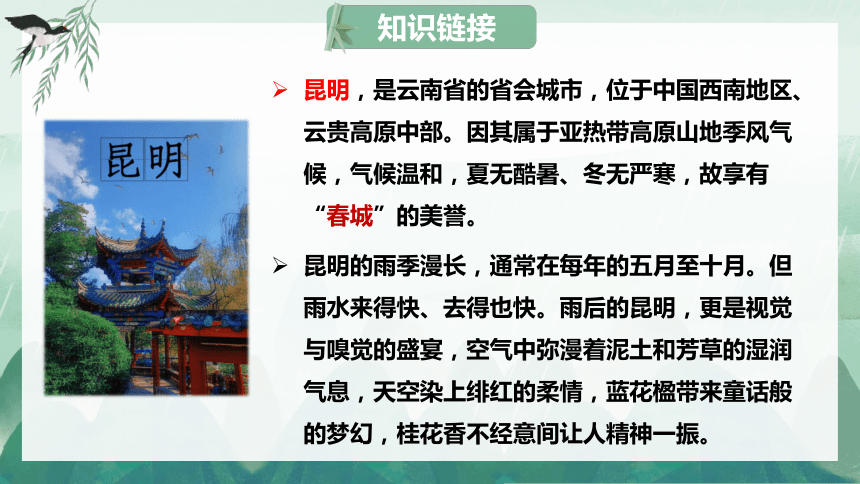 知识链接

昆明

➢ 昆明，是云南省的省会城市，位于中国西南地区、云贵高原中部。因其属于亚热带高原山地季风气候，气候温和，夏无酷暑、冬无严寒，故享有“春城”的美誉。

➢ 昆明的雨季漫长，通常在每年的五月至十月。但雨水来得快、去得也快。雨后的昆明，更是视觉与嗅觉的盛宴，空气中弥漫着泥土和芳草的湿润气息，天空染上绯红的柔情，蓝花楹带来童话般的梦幻，桂花香不经意间让人精神一振。